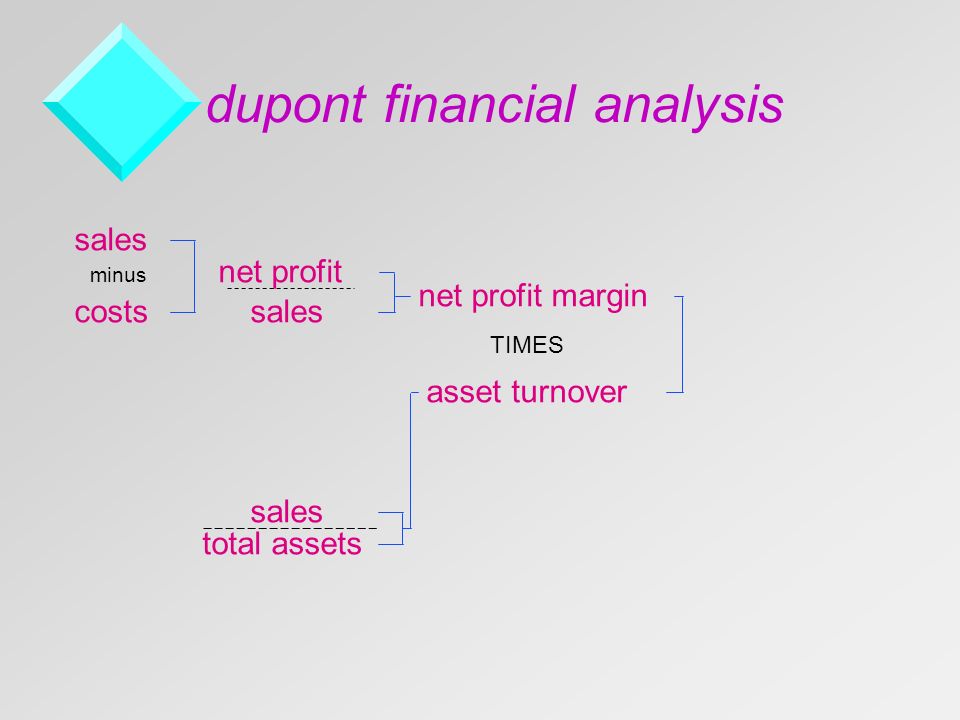 dupont financial analysis

sales
minus
costs

net profit
sales

net profit margin

TIMES

asset turnover

sales
total assets